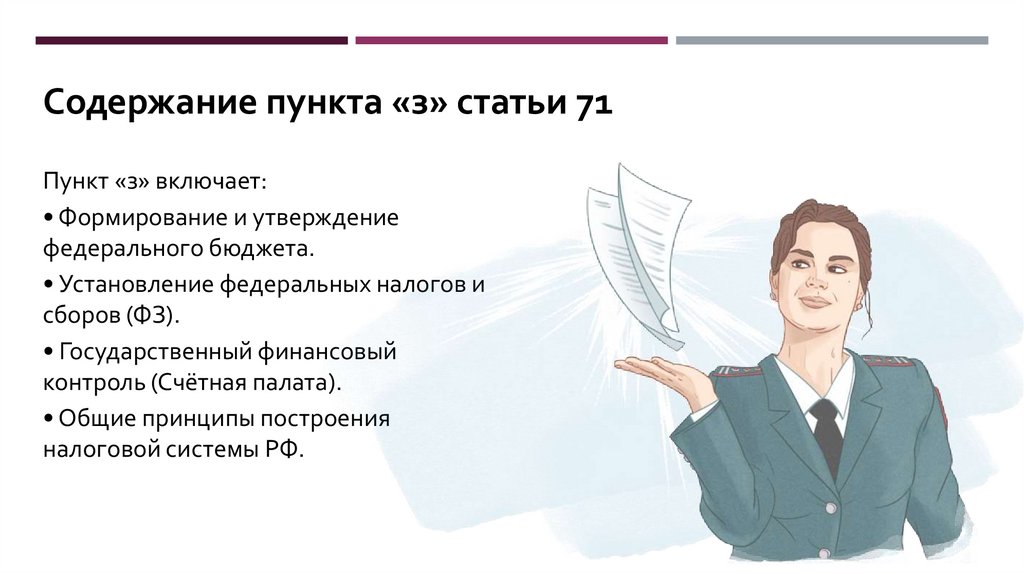 Содержание пункта «з» статьи 71

Пункт «з» включает:

• Формирование и утверждение федерального бюджета.

• Установление федеральных налогов и сборов (ФЗ).

• Государственный финансовый контроль (Счётная палата).

• Общие принципы построения налоговой системы РФ.